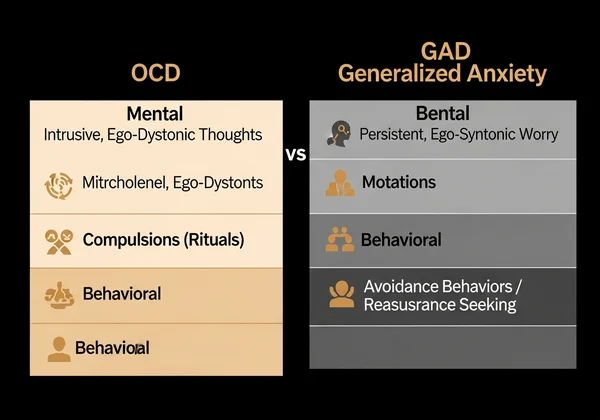 OCD

Mental
Intrusive, Ego-Dystonic Thoughts

Mitrcholenel, Ego-Dystonts

Compulsions (Rituals)

Behavioral

Behavioral

vs

GAD
Generalized Anxiety

Bental
Persistent, Ego-Syntonic Worry

Motations

Behavioral

Avoidance Behaviors / Reasusrance Seeking